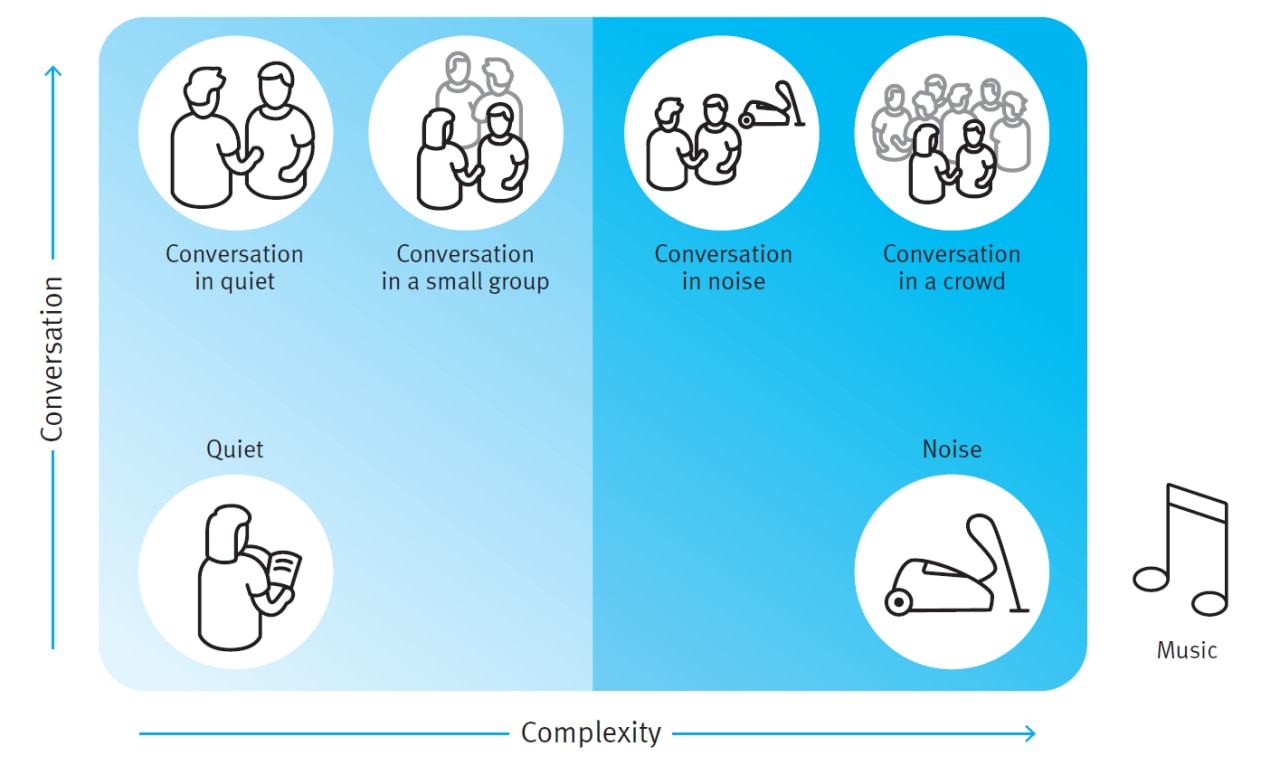 Conversation

Conversation in quiet

Conversation in a small group

Conversation in noise

Conversation in a crowd

Quiet

Noise

Music

Complexity